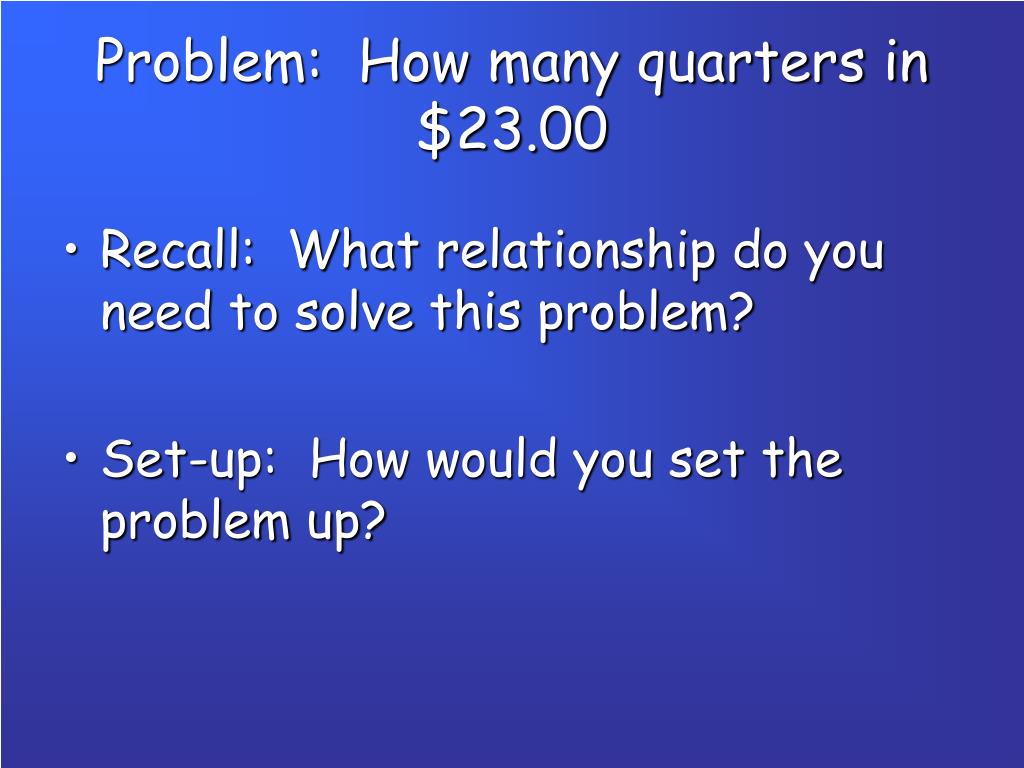 Problem: How many quarters in \$23.00

• Recall: What relationship do you need to solve this problem?

• Set-up: How would you set the problem up?